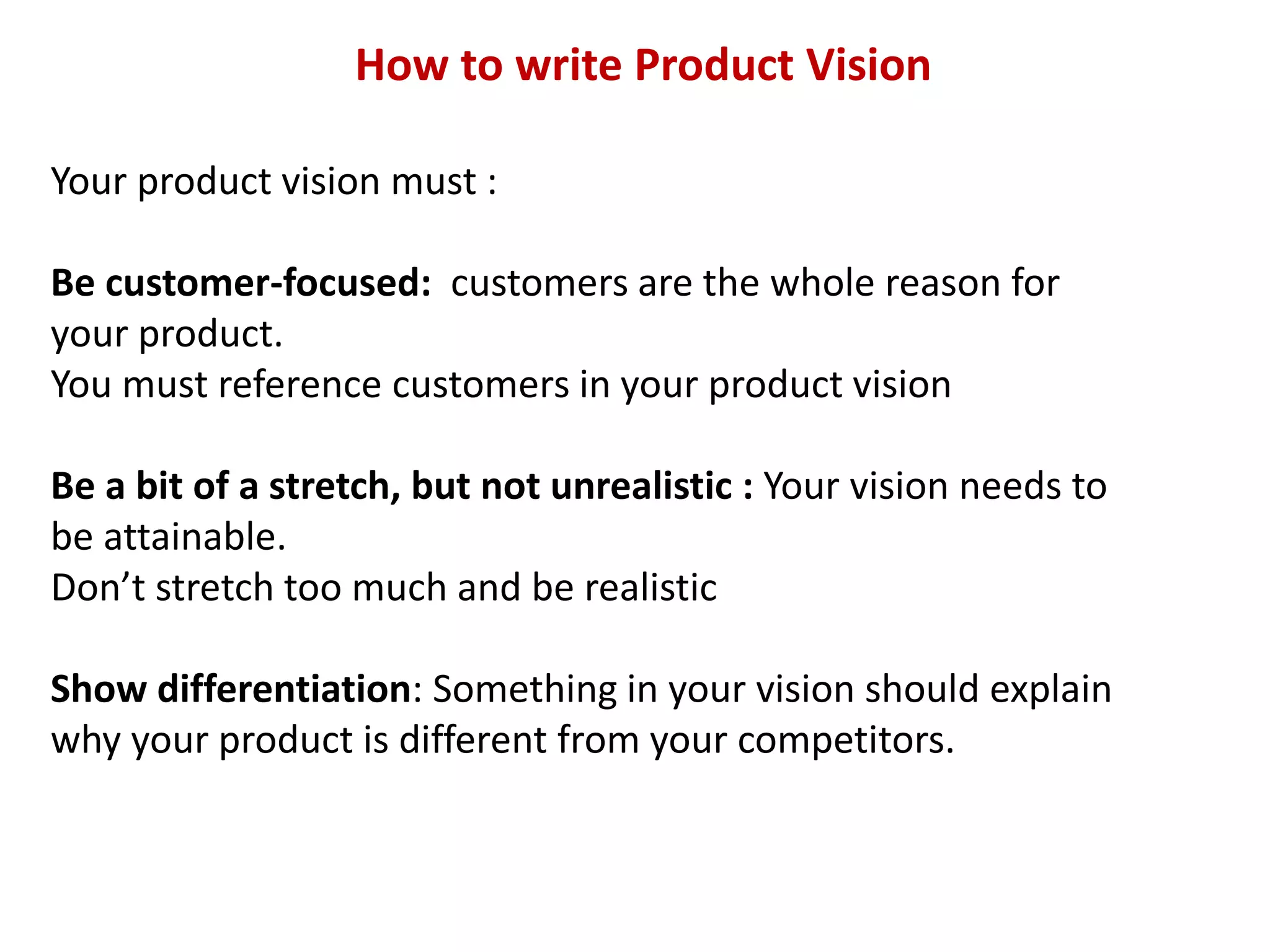 How to write Product Vision

Your product vision must :

Be customer-focused: customers are the whole reason for your product.
You must reference customers in your product vision

Be a bit of a stretch, but not unrealistic : Your vision needs to be attainable.
Don’t stretch too much and be realistic

Show differentiation: Something in your vision should explain why your product is different from your competitors.